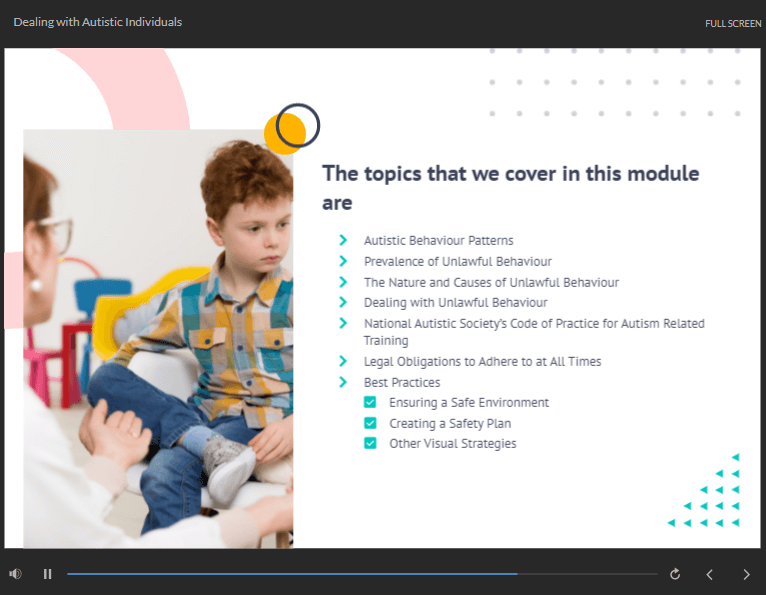 Dealing with Autistic Individuals

FULL SCREEN

The topics that we cover in this module are

Autistic Behaviour Patterns
Prevalence of Unlawful Behaviour
The Nature and Causes of Unlawful Behaviour
Dealing with Unlawful Behaviour
National Autistic Society's Code of Practice for Autism Related Training
Legal Obligations to Adhere to at All Times
Best Practices
Ensuring a Safe Environment
Creating a Safety Plan
Other Visual Strategies